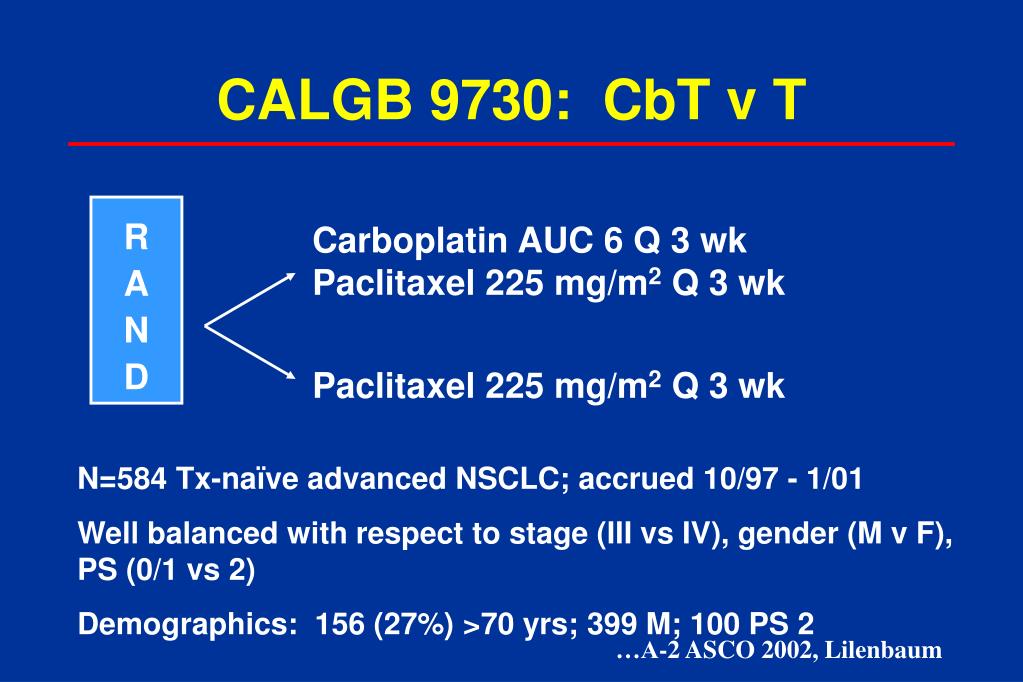 CALGB 9730: CbT v T

R
A
N
D

Carboplatin AUC 6 Q 3 wk
Paclitaxel 225 mg/m$^2$ Q 3 wk

Paclitaxel 225 mg/m$^2$ Q 3 wk

N=584 Tx-naïve advanced NSCLC; accrued 10/97 - 1/01

Well balanced with respect to stage (III vs IV), gender (M v F), PS (0/1 vs 2)

Demographics: 156 (27%) >70 yrs; 399 M; 100 PS 2

…A-2 ASCO 2002, Lilenbaum